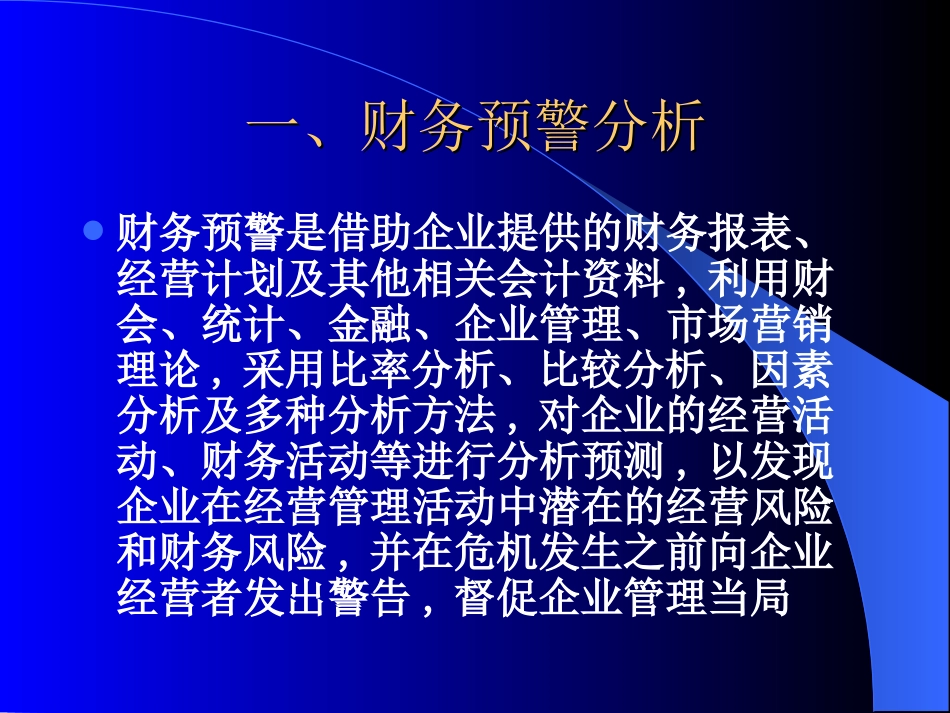 一、财务预警分析

财务预警是借助企业提供的财务报表、经营计划及其他相关会计资料，利用财会、统计、金融、企业管理、市场营销理论，采用比率分析、比较分析、因素分析及多种分析方法，对企业的经营活动、财务活动等进行分析预测，以发现企业在经营管理活动中潜在的经营风险和财务风险，并在危机发生之前向企业经营者发出警告，督促企业管理当局